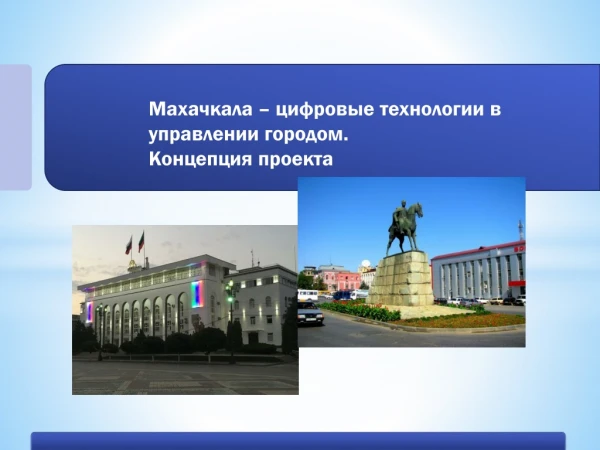 Махачкала – цифровые технологии в управлении городом.
Концепция проекта